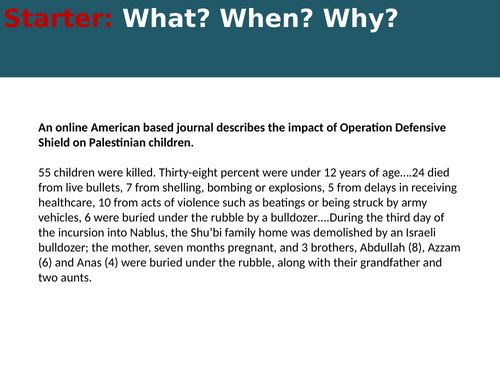 Starter: What? When? Why?

An online American based journal describes the impact of Operation Defensive Shield on Palestinian children.

55 children were killed. Thirty-eight percent were under 12 years of age….24 died from live bullets, 7 from shelling, bombing or explosions, 5 from delays in receiving healthcare, 10 from acts of violence such as beatings or being struck by army vehicles, 6 were buried under the rubble by a bulldozer….During the third day of the incursion into Nablus, the Shu'bi family home was demolished by an Israeli bulldozer; the mother, seven months pregnant, and 3 brothers, Abdullah (8), Azzam (6) and Anas (4) were buried under the rubble, along with their grandfather and two aunts.